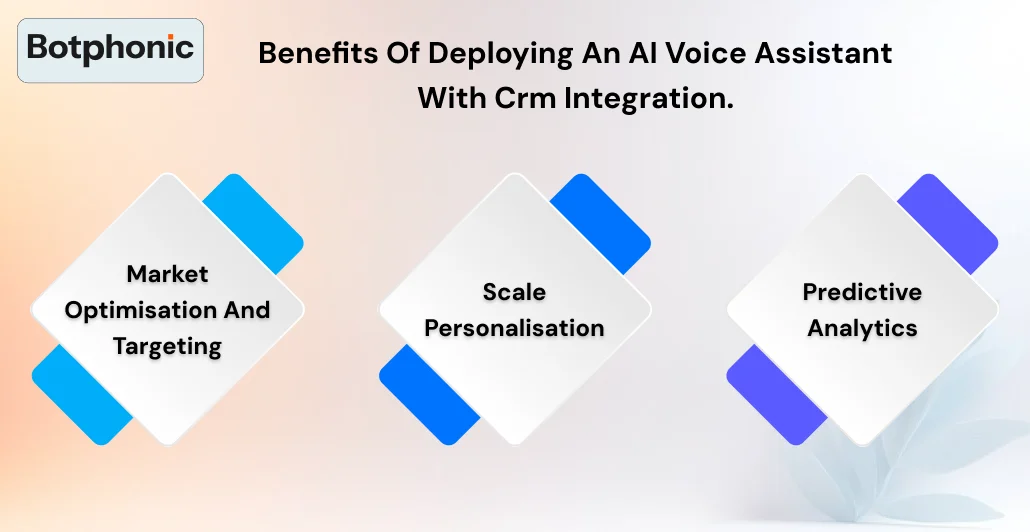 Botphonic

Benefits Of Deploying An AI Voice Assistant With Crm Integration.

Market Optimisation And Targeting

Scale Personalisation

Predictive Analytics